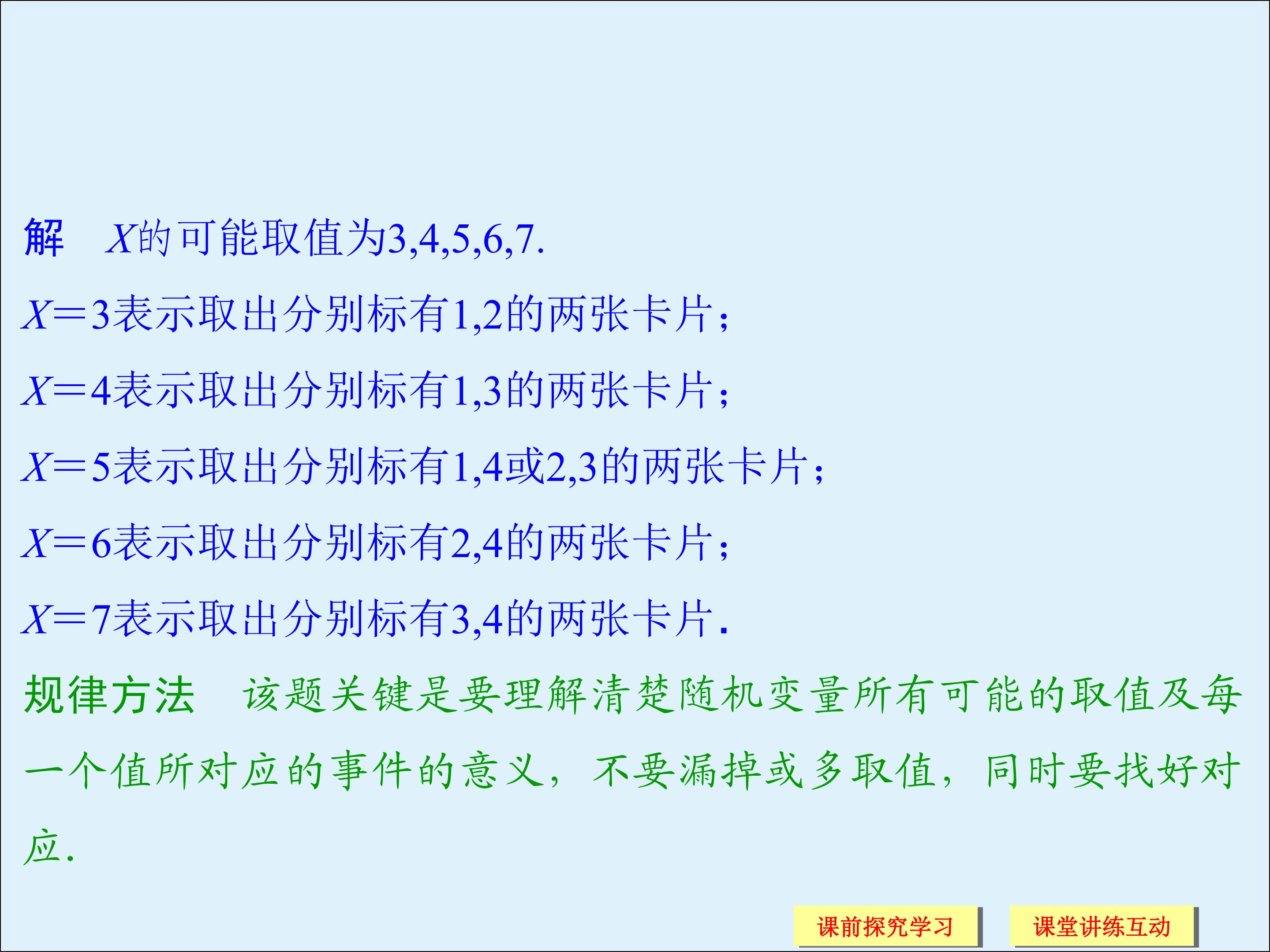 解 $X$的可能取值为3,4,5,6,7.

$X=3$表示取出分别标有1,2的两张卡片；

$X=4$表示取出分别标有1,3的两张卡片；

$X=5$表示取出分别标有1,4或2,3的两张卡片；

$X=6$表示取出分别标有2,4的两张卡片；

$X=7$表示取出分别标有3,4的两张卡片.

规律方法 该题关键是要理解清楚随机变量所有可能的取值及每一个值所对应的事件的意义，不要漏掉或多取值，同时要找好对应.

课前探究学习 课堂讲练互动